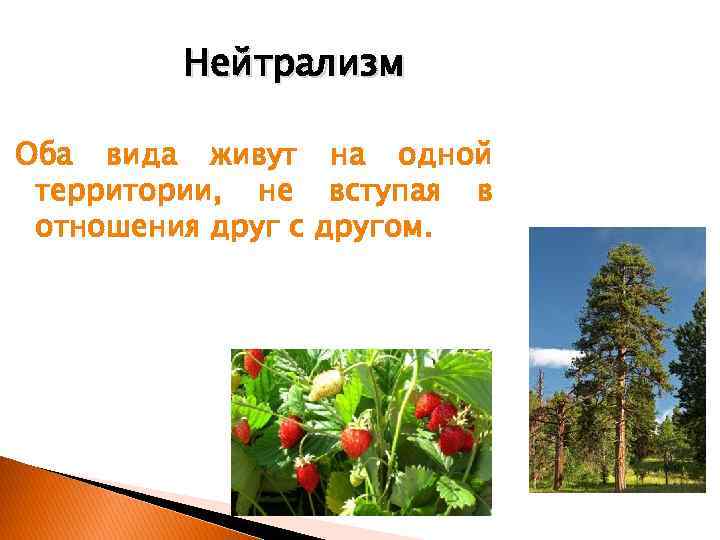 Нейтрализм

Оба вида живут на одной территории, не вступая в отношения друг с другом.